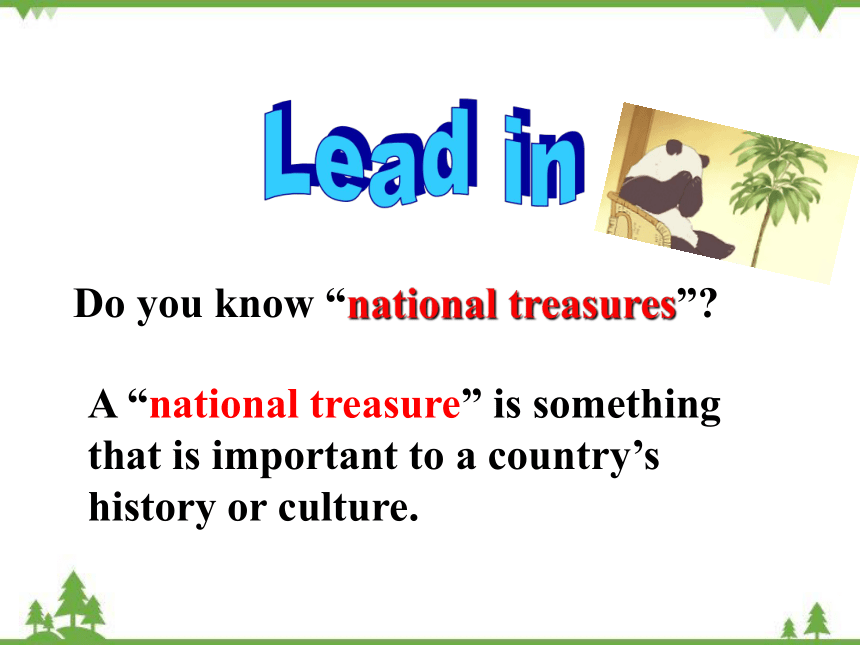 Lead in

Do you know “national treasures”?

A “national treasure” is something that is important to a country’s history or culture.